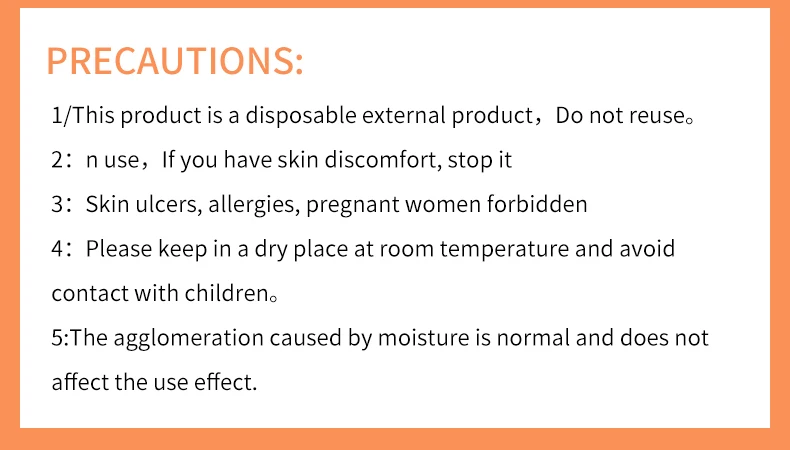 PRECAUTIONS:

1/This product is a disposable external product，Do not reuse。

2：n use，If you have skin discomfort, stop it

3：Skin ulcers, allergies, pregnant women forbidden

4：Please keep in a dry place at room temperature and avoid contact with children。

5:The agglomeration caused by moisture is normal and does not affect the use effect.